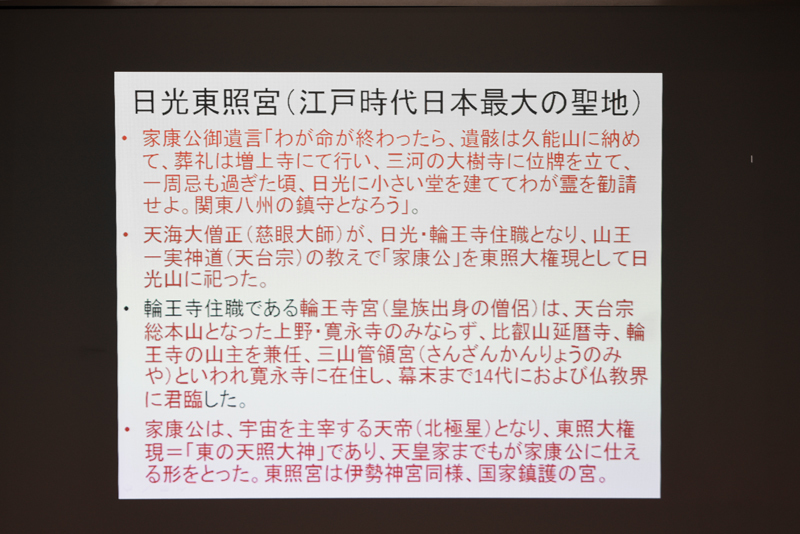 日光東照宮（江戸時代日本最大の聖地）

• 家康公御遺言「わが命が終わったら、遺骸は久能山に納めて、葬礼は増上寺にて行い、三河の大樹寺に位牌を立て、一周忌も過ぎた頃、日光に小さい堂を建ててわが霊を勧請せよ。関東八州の鎮守となろう」。

• 天海大僧正（慈眼大師）が、日光・輪王寺住職となり、山王一実神道（天台宗）の教えで「家康公」を東照大権現として日光山に祀った。

• 輪王寺住職である輪王寺宮（皇族出身の僧侶）は、天台宗総本山となった上野・寛永寺のみならず、比叡山延暦寺、輪王寺の山主を兼任、三山管領宮（さんざんかんりょうのみや）といわれ寛永寺に在住し、幕末まで14代におよび仏教界に君臨した。

• 家康公は、宇宙を主宰する天帝（北極星）となり、東照大権現＝「東の天照大神」であり、天皇家までもが家康公に仕える形をとった。東照宮は伊勢神宮同様、国家鎮護の宮。